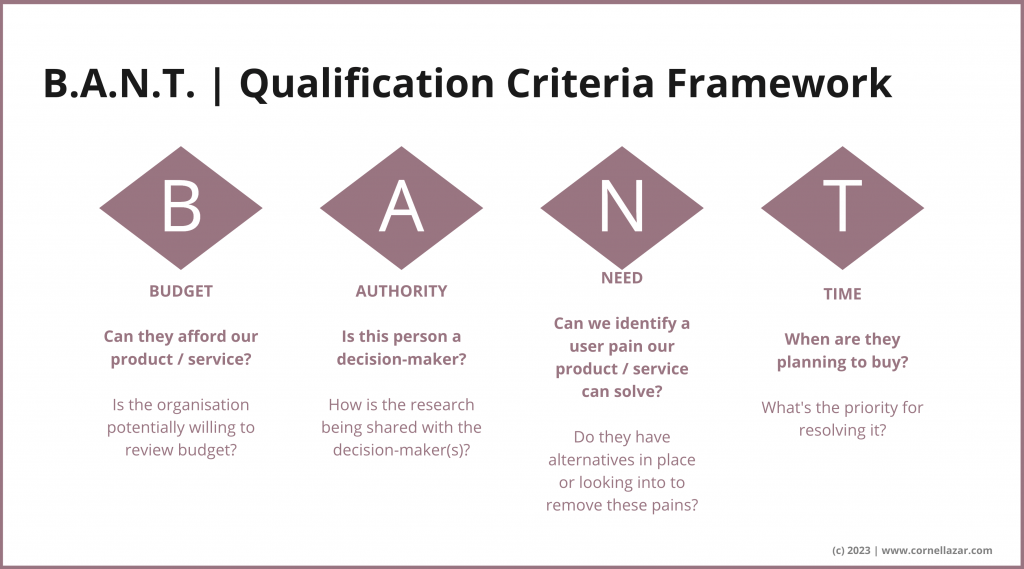 B.A.N.T. | Qualification Criteria Framework

B

BUDGET

Can they afford our product / service?

Is the organisation potentially willing to review budget?

A

AUTHORITY

Is this person a decision-maker?

How is the research being shared with the decision-maker(s)?

N

NEED

Can we identify a user pain our product / service can solve?

Do they have alternatives in place or looking into to remove these pains?

T

TIME

When are they planning to buy?

What's the priority for resolving it?

(c) 2023 | www.cornellazar.com